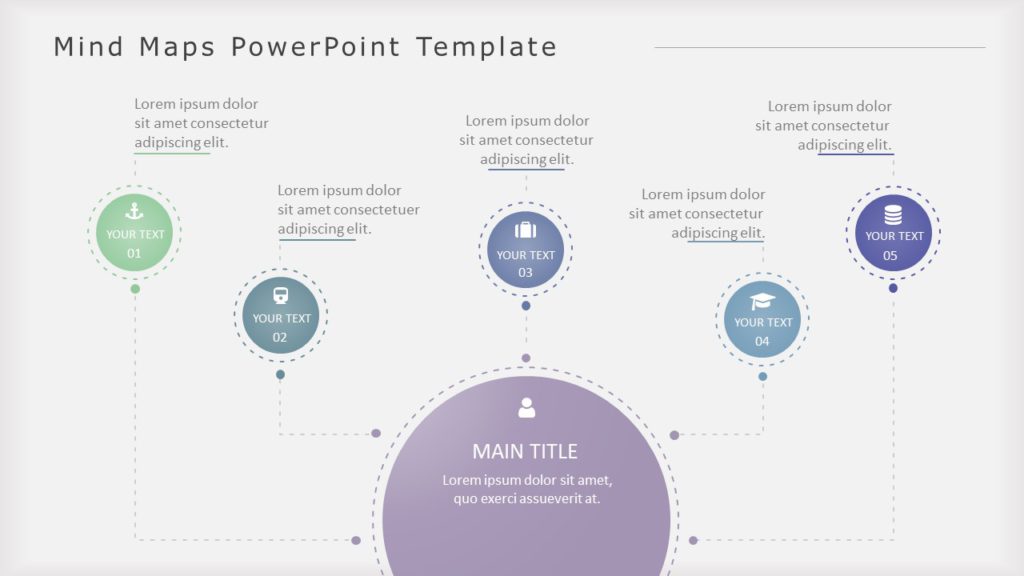 Mind Maps PowerPoint Template

Lorem ipsum dolor sit amet consectetur adipiscing elit.

YOUR TEXT 01

Lorem ipsum dolor sit amet consectetuer adipiscing elit.

YOUR TEXT 02

Lorem ipsum dolor sit amet consectetur adipiscing elit.

YOUR TEXT 03

Lorem ipsum dolor sit amet consectetur adipiscing elit.

YOUR TEXT 04

Lorem ipsum dolor sit amet consectetur adipiscing elit.

YOUR TEXT 05

MAIN TITLE

Lorem ipsum dolor sit amet, quo exerci assueverit at.